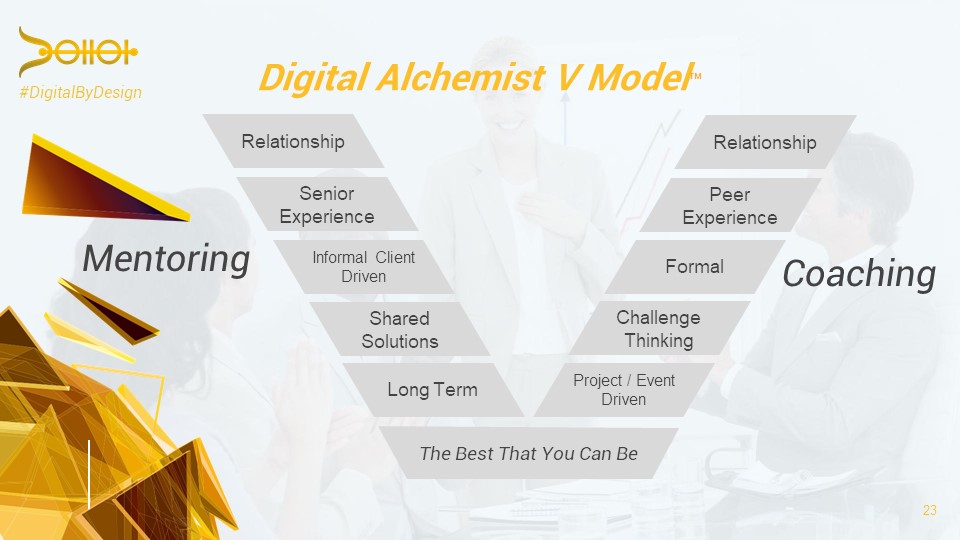 #DigitalByDesign

Digital Alchemist V Model™

Mentoring

Relationship

Senior Experience

Informal Client Driven

Shared Solutions

Long Term

Coaching

Relationship

Peer Experience

Formal

Challenge Thinking

Project / Event Driven

The Best That You Can Be

23